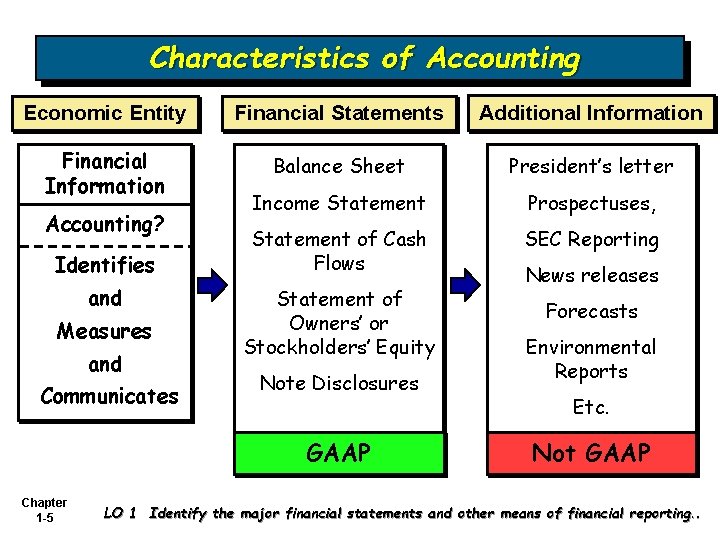 Characteristics of Accounting

Economic Entity

Financial Information

Accounting?

Identifies and Measures and Communicates

Financial Statements

Balance Sheet

Income Statement

Statement of Cash Flows

Statement of Owners' or Stockholders' Equity

Note Disclosures

GAAP

Additional Information

President's letter

Prospectuses,

SEC Reporting

News releases

Forecasts

Environmental Reports

Etc.

Not GAAP

Chapter 1-5

LO 1 Identify the major financial statements and other means of financial reporting..